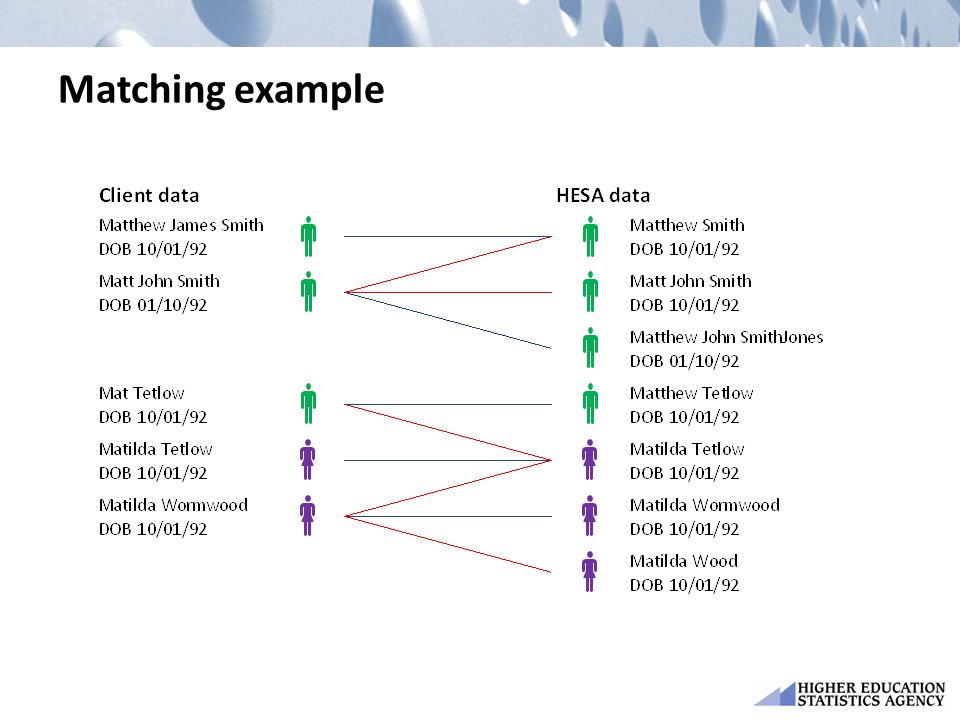 Matching example

Client data

Matthew James Smith
DOB 10/01/92

Matt John Smith
DOB 01/10/92

Mat Tetlow
DOB 10/01/92

Matilda Tetlow
DOB 10/01/92

Matilda Wormwood
DOB 10/01/92

HESA data

Matthew Smith
DOB 10/01/92

Matt John Smith
DOB 10/01/92

Matthew John SmithJones
DOB 01/10/92

Matthew Tetlow
DOB 10/01/92

Matilda Tetlow
DOB 10/01/92

Matilda Wormwood
DOB 10/01/92

Matilda Wood
DOB 10/01/92

HIGHER EDUCATION
STATISTICS AGENCY